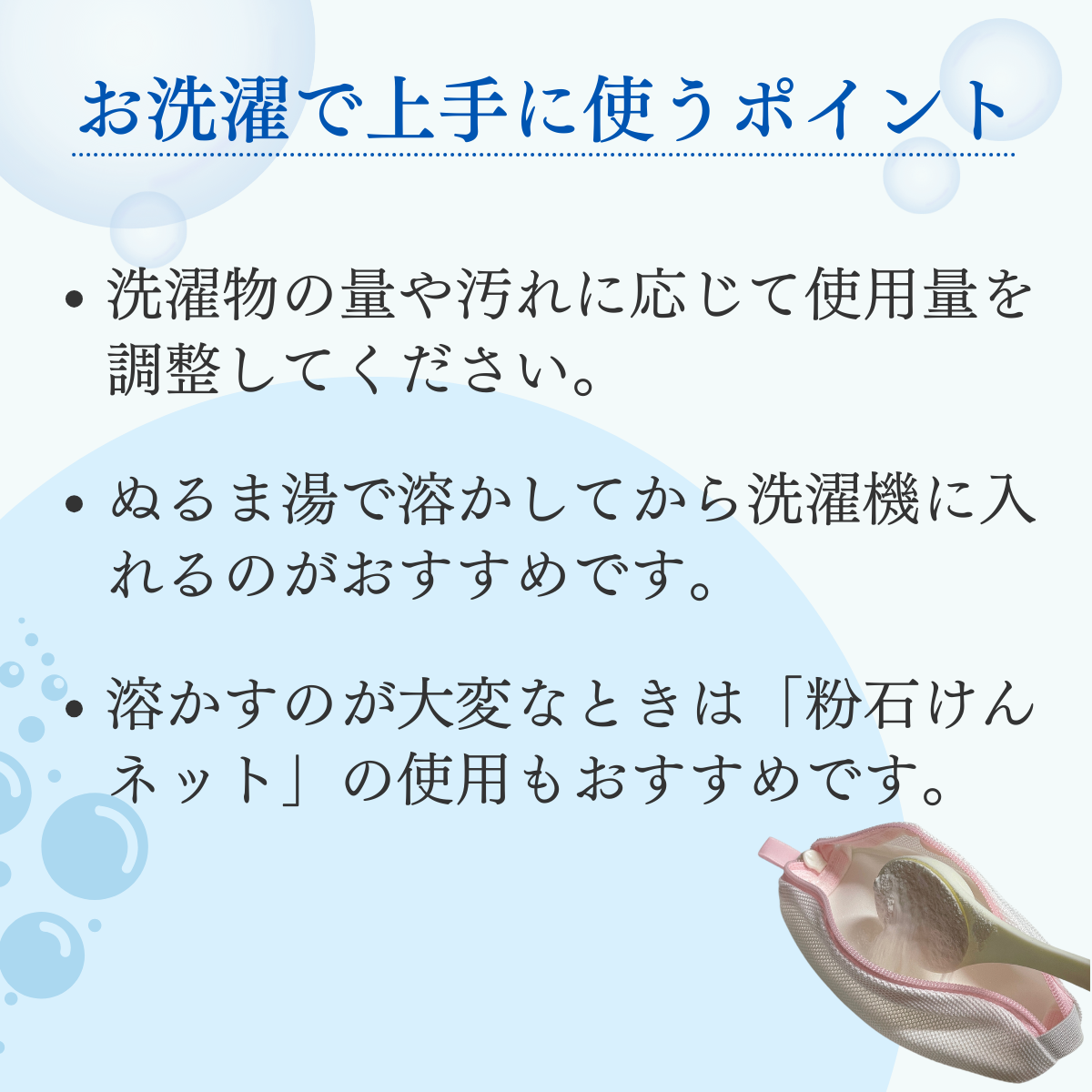 お洗濯で上手に使うポイント

• 洗濯物の量や汚れに応じて使用量を調整してください。

• ぬるま湯で溶かしてから洗濯機に入れるのがおすすめです。

• 溶かすのが大変なときは「粉石けんネット」の使用もおすすめです。